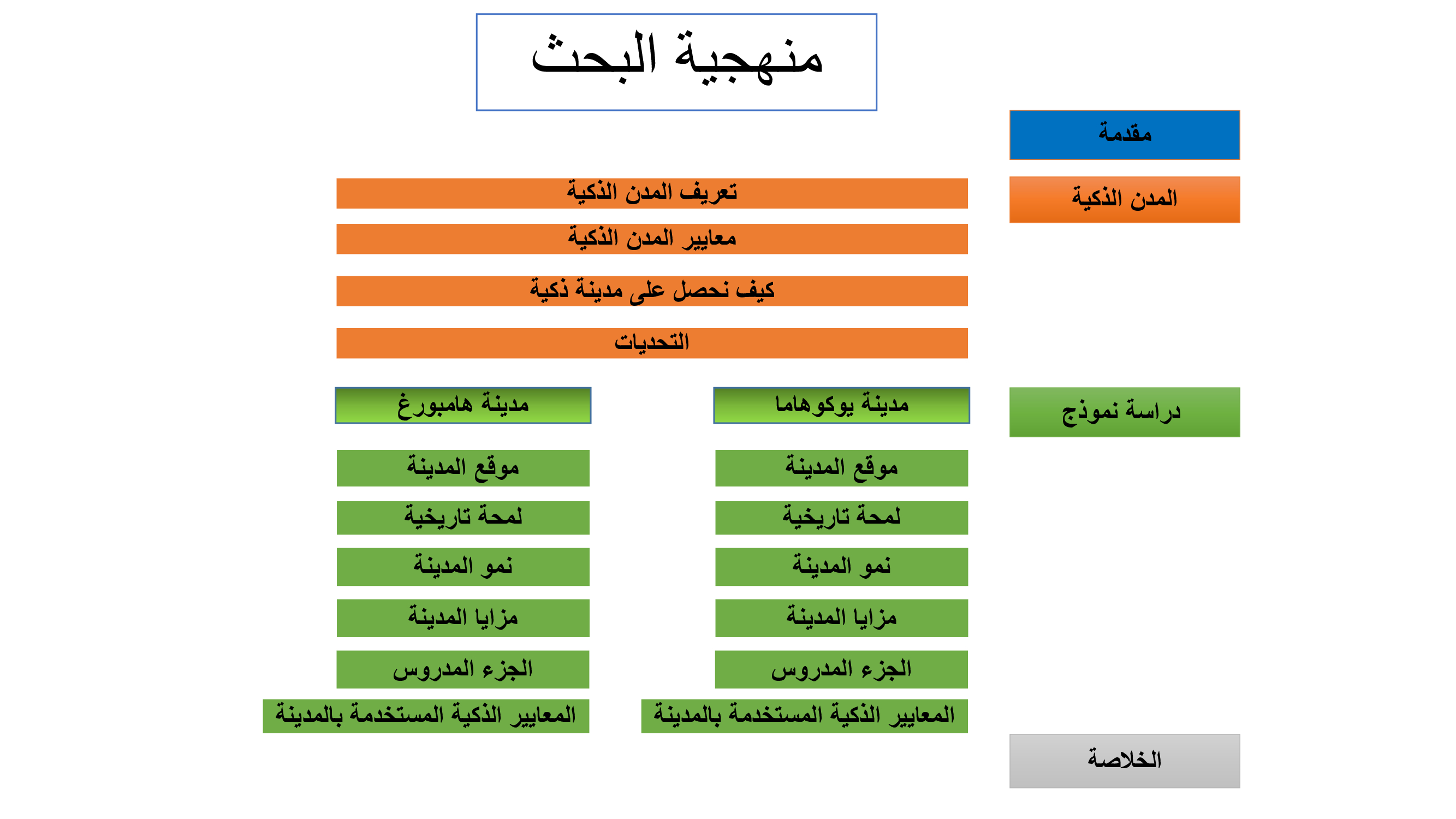 منهجية البحث

مقدمة

المدن الذكية

تعريف المدن الذكية

معايير المدن الذكية

كيف نحصل على مدينة ذكية

التحديات

دراسة نموذج

مدينة يوكوهاما

موقع المدينة

لمحة تاريخية

نمو المدينة

مزايا المدينة

الجزء المدروس

المعايير الذكية المستخدمة بالمدينة

مدينة هامبورغ

موقع المدينة

لمحة تاريخية

نمو المدينة

مزايا المدينة

الجزء المدروس

المعايير الذكية المستخدمة بالمدينة

الخلاصة